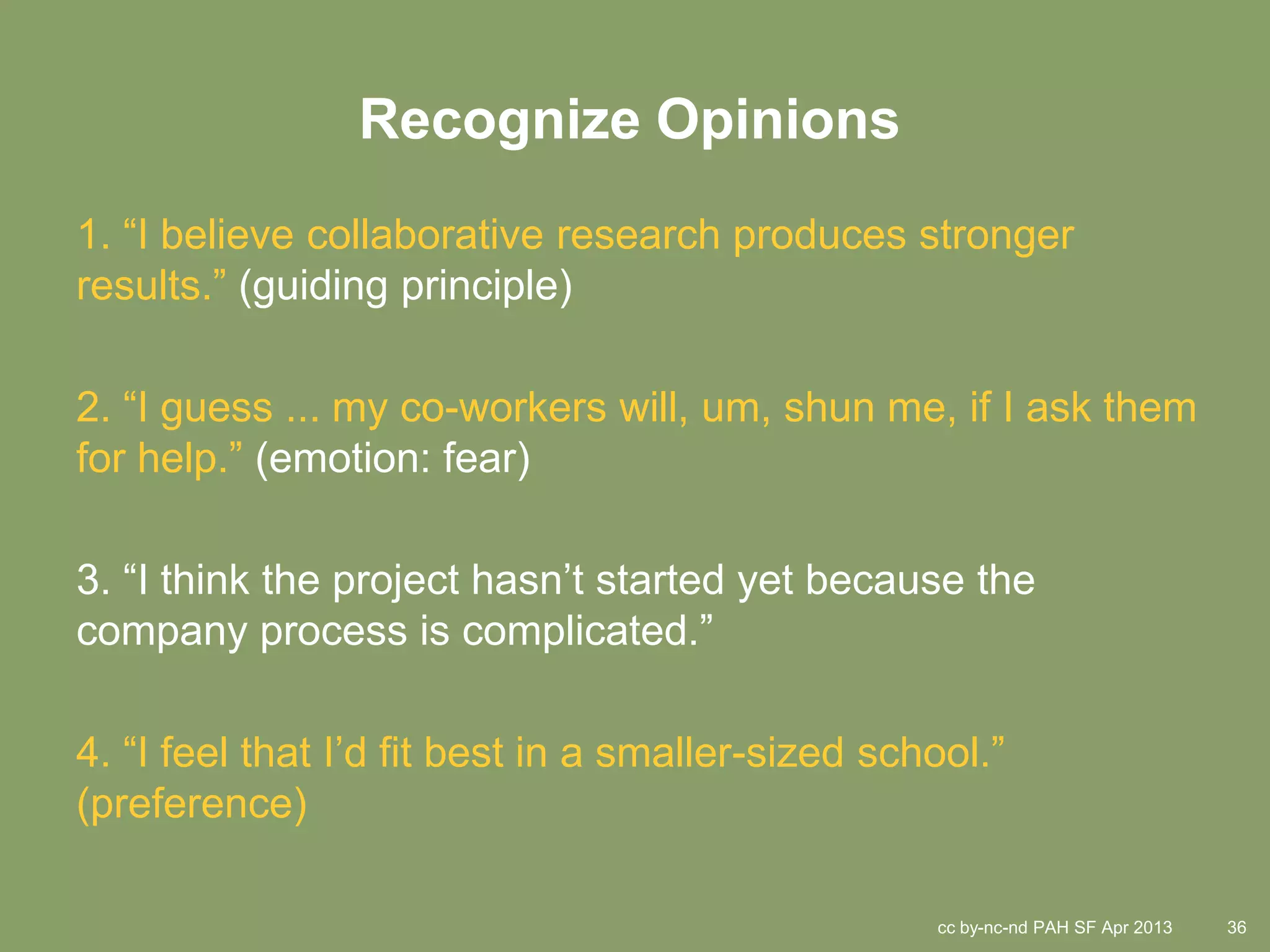 Recognize Opinions

1. “I believe collaborative research produces stronger results.” (guiding principle)

2. “I guess ... my co-workers will, um, shun me, if I ask them for help.” (emotion: fear)

3. “I think the project hasn’t started yet because the company process is complicated.”

4. “I feel that I’d fit best in a smaller-sized school.” (preference)

cc by-nc-nd PAH SF Apr 2013 36